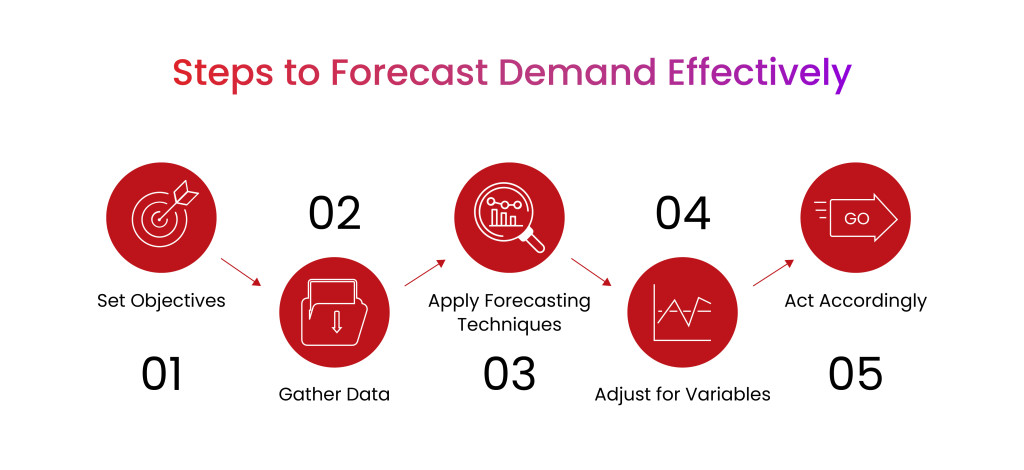 Steps to Forecast Demand Effectively

Set Objectives

01

02

Gather Data

Apply Forecasting Techniques

03

04

Adjust for Variables

GO

Act Accordingly

05